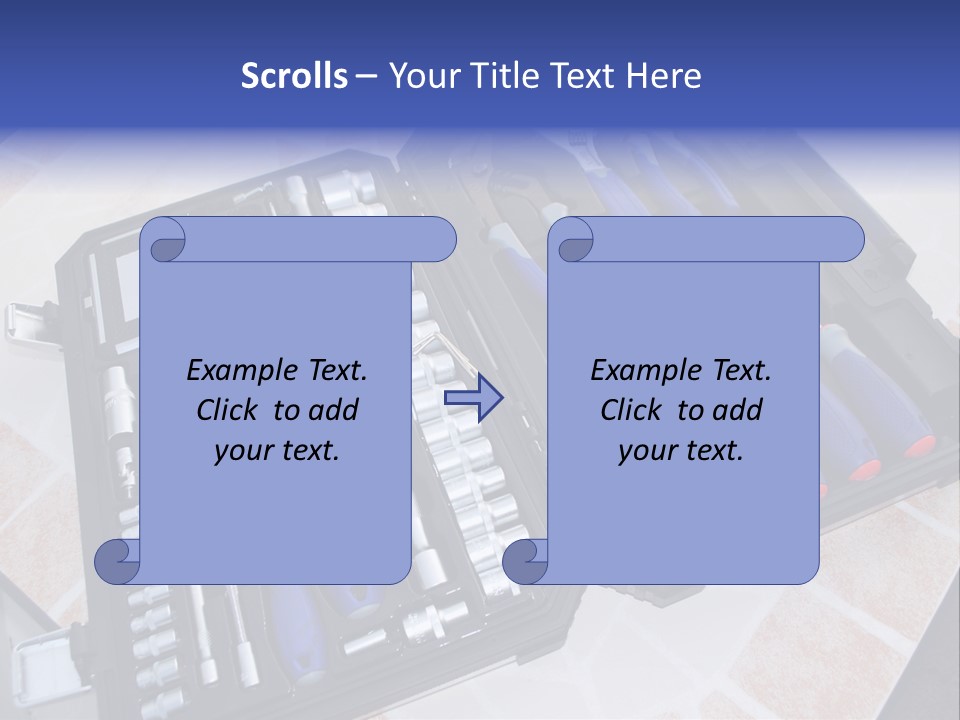 Scrolls – Your Title Text Here

Example Text. Click to add your text.

Example Text. Click to add your text.